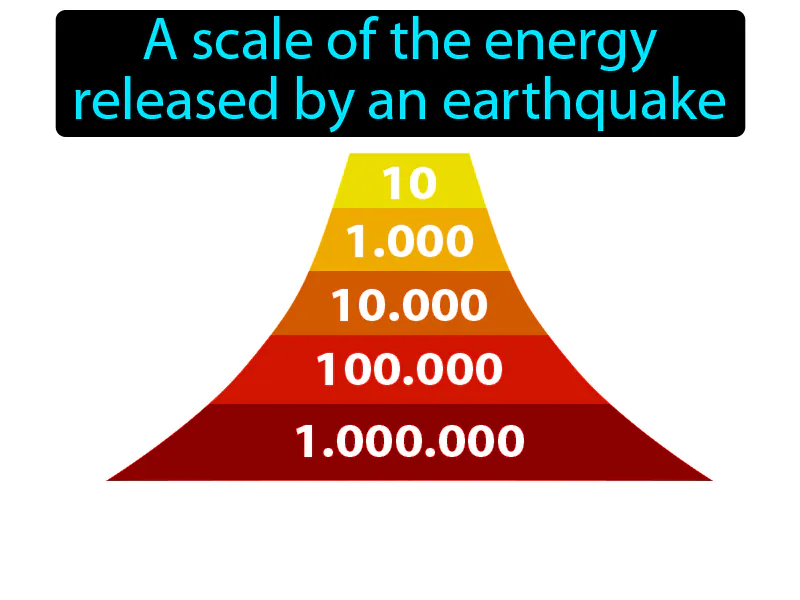 A scale of the energy released by an earthquake

10
1.000
10.000
100.000
1.000.000